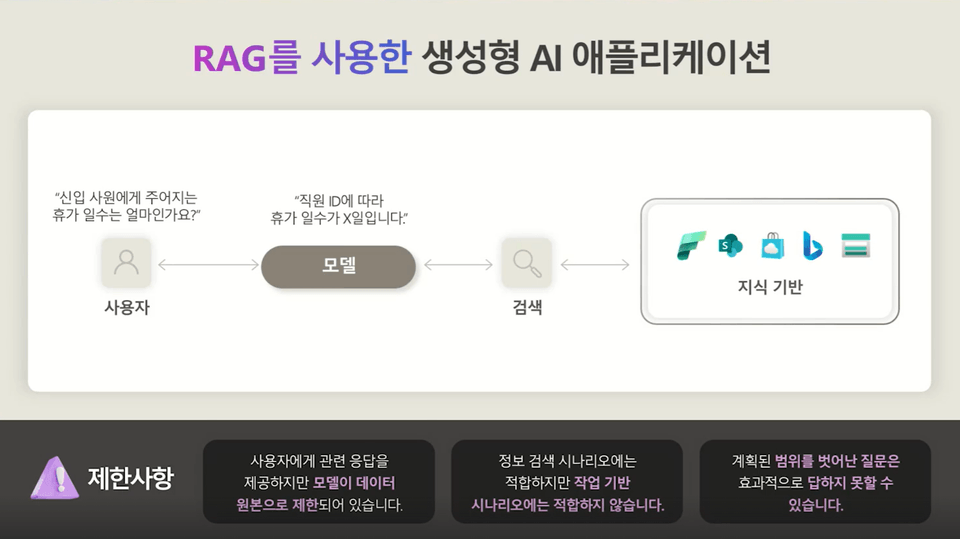 RAG를 사용한 생성형 AI 애플리케이션

"신입 사원에게 주어지는 휴가 일수는 얼마인가요?"

사용자

"직원 ID에 따라 휴가 일수가 X일입니다."

모델

검색

지식 기반

제한사항

사용자에게 관련 응답을 제공하지만 모델이 데이터 원본으로 제한되어 있습니다.

정보 검색 시나리오에는 적합하지만 작업 기반 시나리오에는 적합하지 않습니다.

계획된 범위를 벗어난 질문은 효과적으로 답하지 못할 수 있습니다.